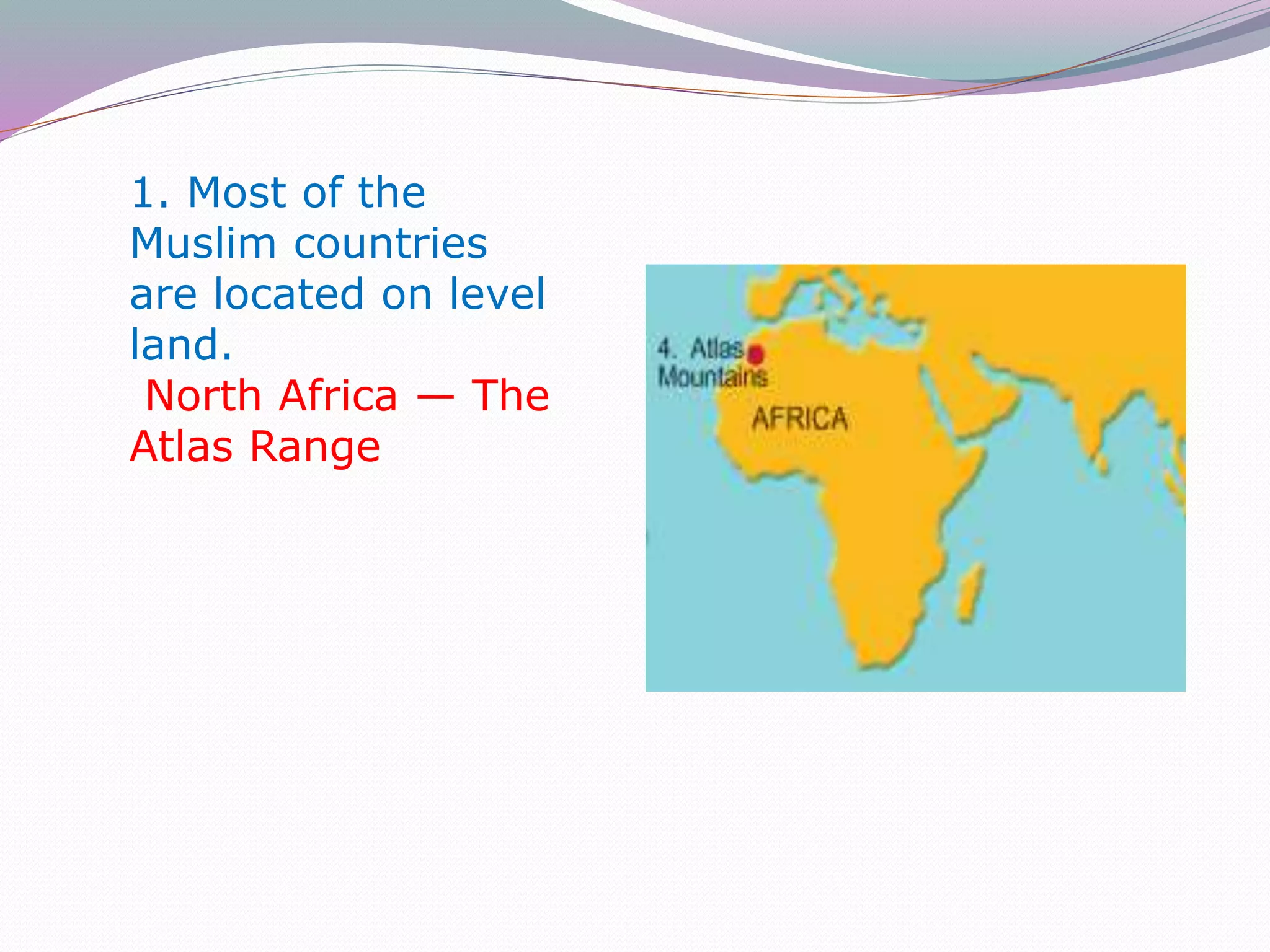 1. Most of the Muslim countries are located on level land.
North Africa — The Atlas Range

4. Atlas Mountains
AFRICA